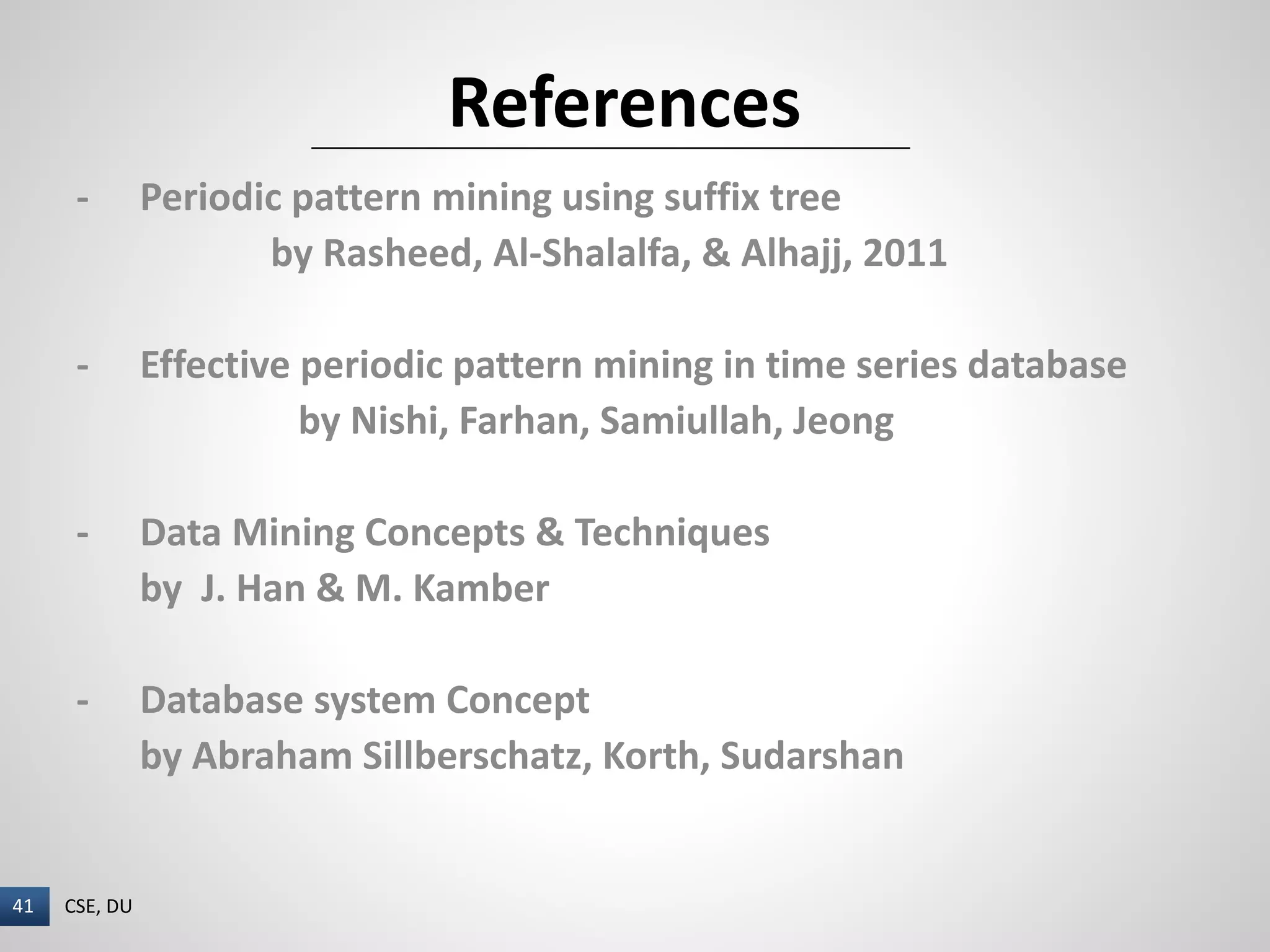 References

- Periodic pattern mining using suffix tree
by Rasheed, Al-Shalalfa, & Alhajj, 2011

- Effective periodic pattern mining in time series database
by Nishi, Farhan, Samiullah, Jeong

- Data Mining Concepts & Techniques
by J. Han & M. Kamber

- Database system Concept
by Abraham Sillberschatz, Korth, Sudarshan

41 CSE, DU